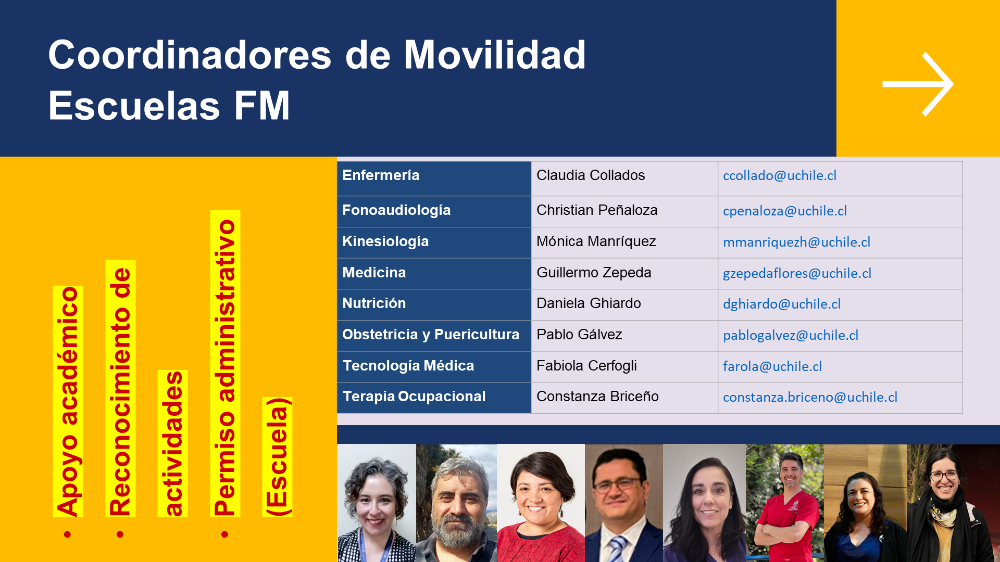 Coordinadores de Movilidad
Escuelas FM

• Apoyo académico
• Reconocimiento de actividades
• Permiso administrativo (Escuela)

| Enfermería | Claudia Collados | ccollado@uchile.cl |
|---|---|---|
| Fonoaudiología | Christian Peñaloza | cpenaloza@uchile.cl |
| Kinesiologia | Mónica Manríquez | mmanriquezh@uchile.cl |
| Medicina | Guillermo Zepeda | gzepedaflores@uchile.cl |
| Nutrición | Daniela Ghiardo | dghiardo@uchile.cl |
| Obstetricia y Puericultura | Pablo Gálvez | pablogalvez@uchile.cl |
| Tecnología Médica | Fabiola Cerfogli | farola@uchile.cl |
| Terapia Ocupacional | Constanza Briceño | constanza.briceno@uchile.cl |